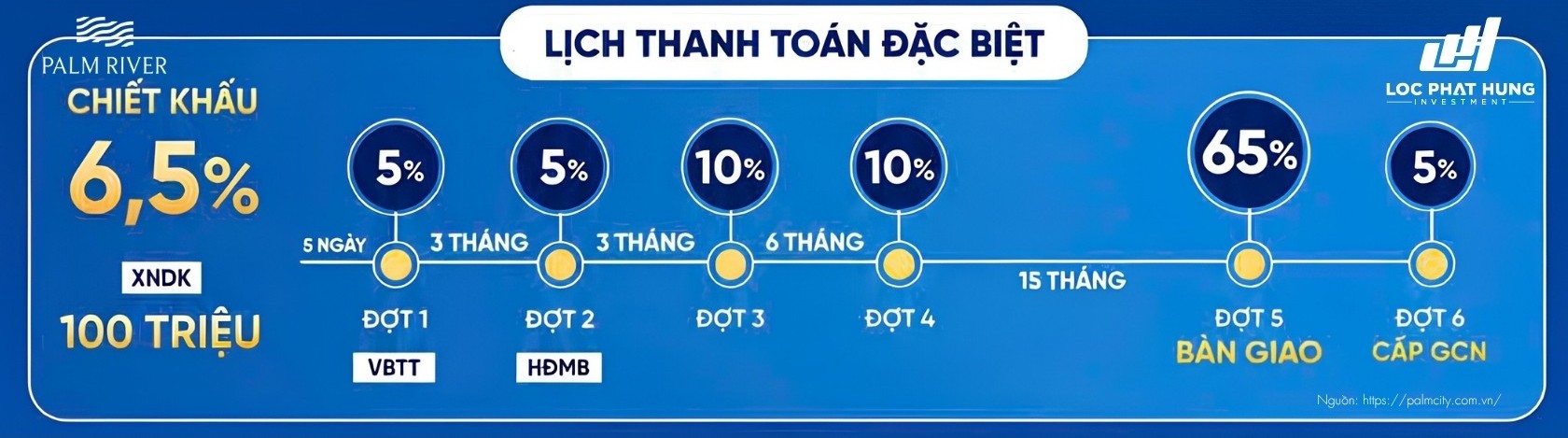 PALM RIVER

LỊCH THANH TOÁN ĐẶC BIỆT

LOC PHAT HUNG
INVESTMENT

CHIẾT KHẤU
6,5%
XNDK
100 TRIỆU

5%
5%
10%
10%
65%
5%

5 NGÀY
3 THÁNG
3 THÁNG
6 THÁNG
15 THÁNG

ĐỢT 1
VBTT
ĐỢT 2
HĐMB
ĐỢT 3
ĐỢT 4
ĐỢT 5
BÀN GIAO
ĐỢT 6
CẤP GCN

Nguồn: https://palmcity.com.vn/